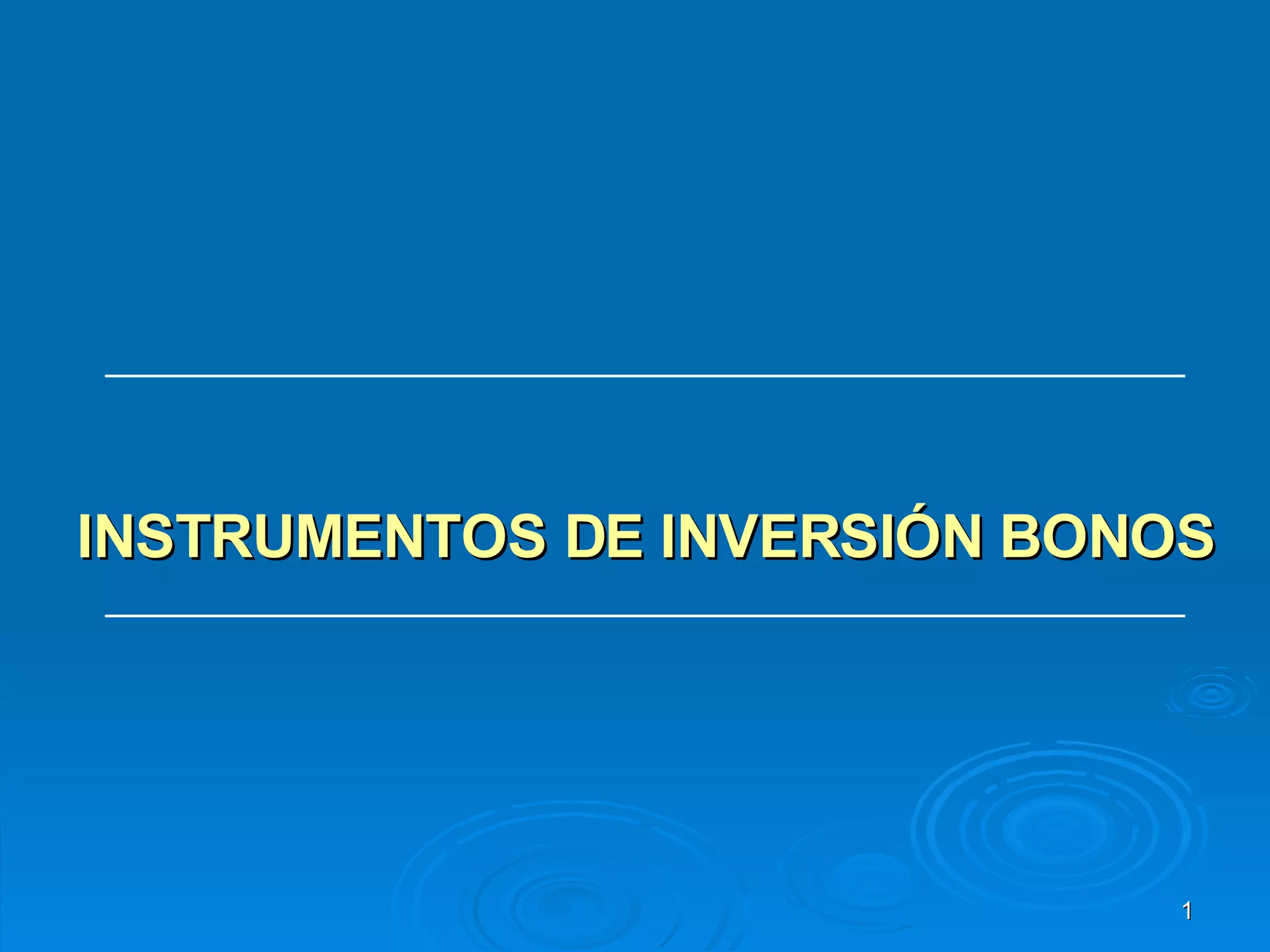 INSTRUMENTOS DE INVERSIÓN BONOS

1